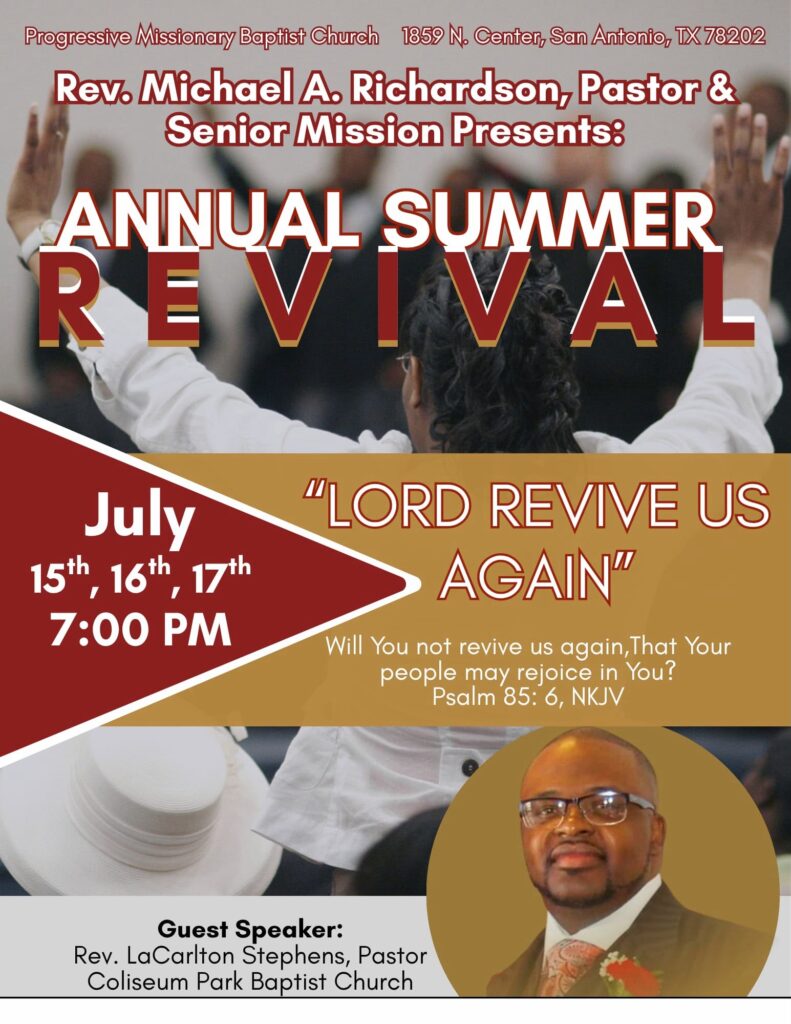 Progressive Missionary Baptist Church 1859 N. Center, San Antonio, TX 78202

Rev. Michael A. Richardson, Pastor & Senior Mission Presents:

ANNUAL SUMMER
REVIVAL

July
15th, 16th, 17th
7:00 PM

"LORD REVIVE US AGAIN"

Will You not revive us again,That Your people may rejoice in You?
Psalm 85: 6, NKJV

Guest Speaker:
Rev. LaCarlton Stephens, Pastor
Coliseum Park Baptist Church